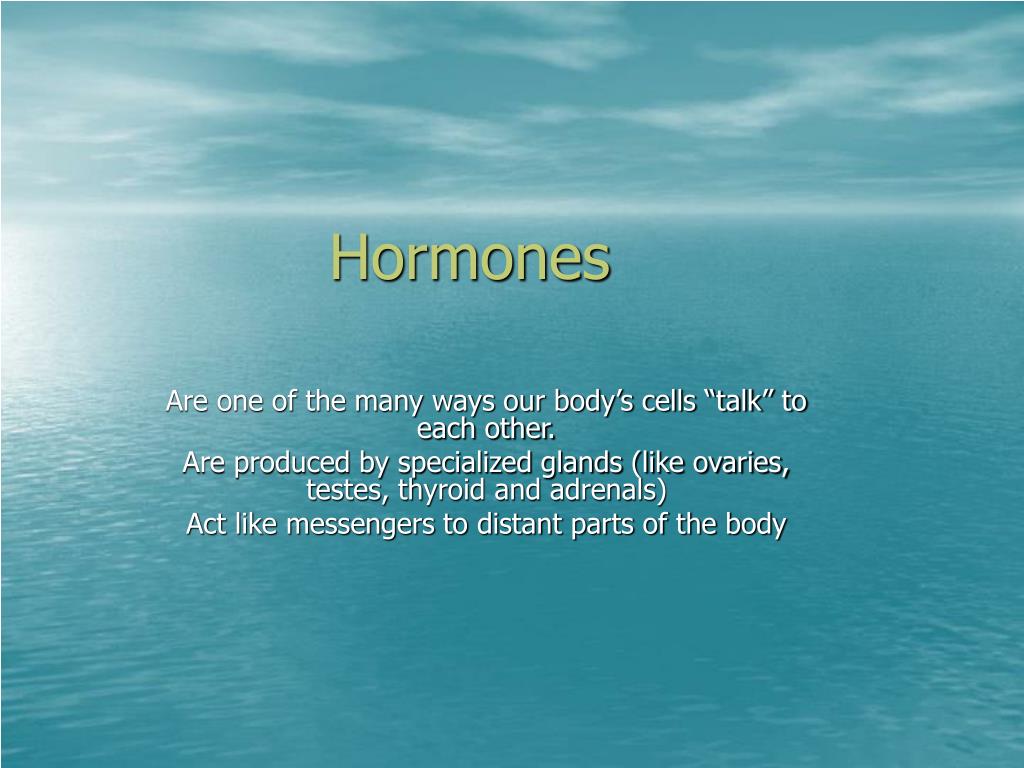 Hormones

Are one of the many ways our body’s cells “talk” to each other.

Are produced by specialized glands (like ovaries, testes, thyroid and adrenals)

Act like messengers to distant parts of the body